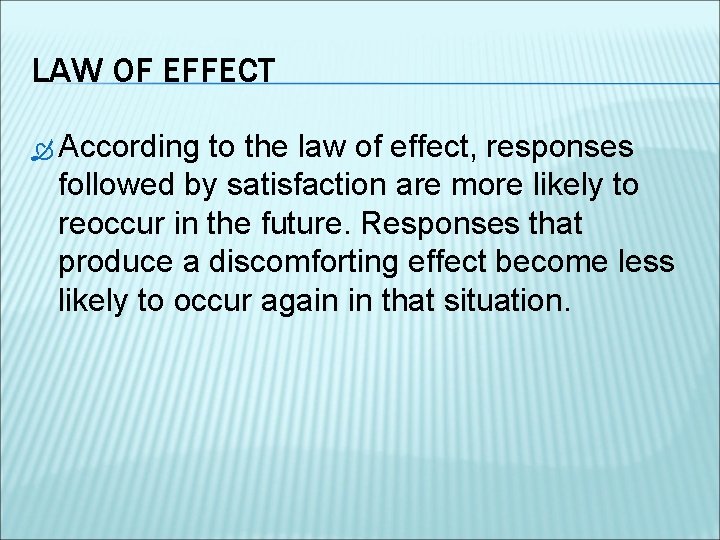 LAW OF EFFECT

According to the law of effect, responses followed by satisfaction are more likely to reoccur in the future. Responses that produce a discomforting effect become less likely to occur again in that situation.